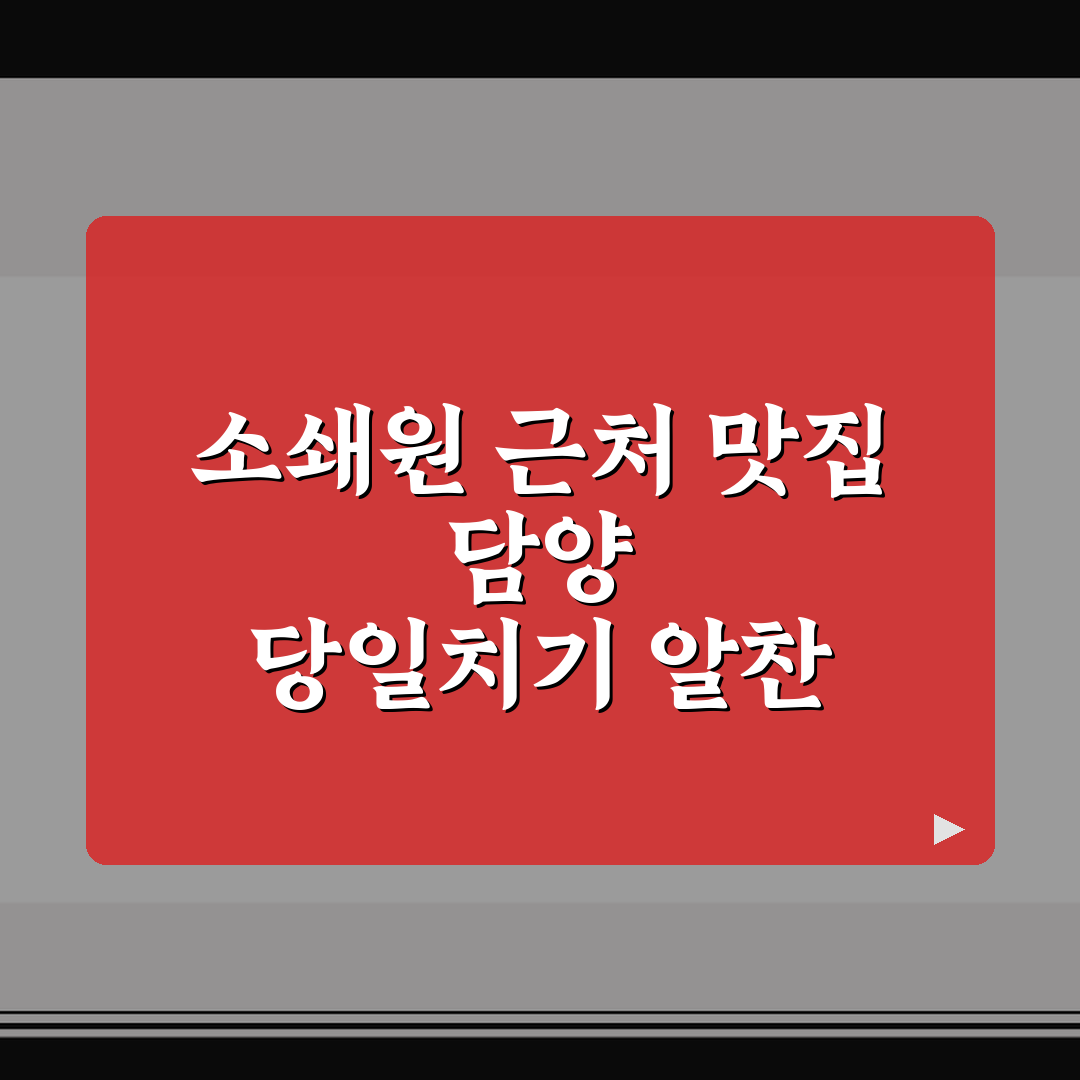 소쇄원 근처 맛집
담양
당일치기 알찬